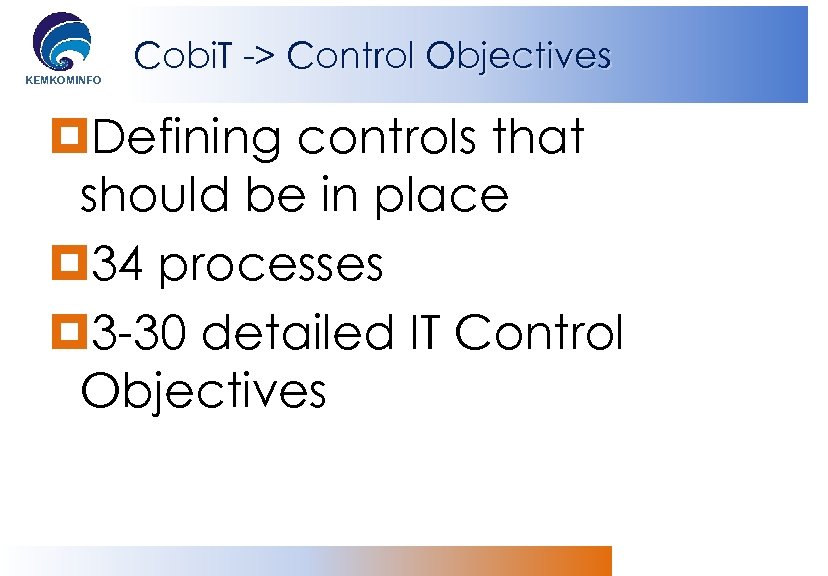 KEMKOMINFO

CobiT -> Control Objectives

Defining controls that should be in place

34 processes

3-30 detailed IT Control Objectives